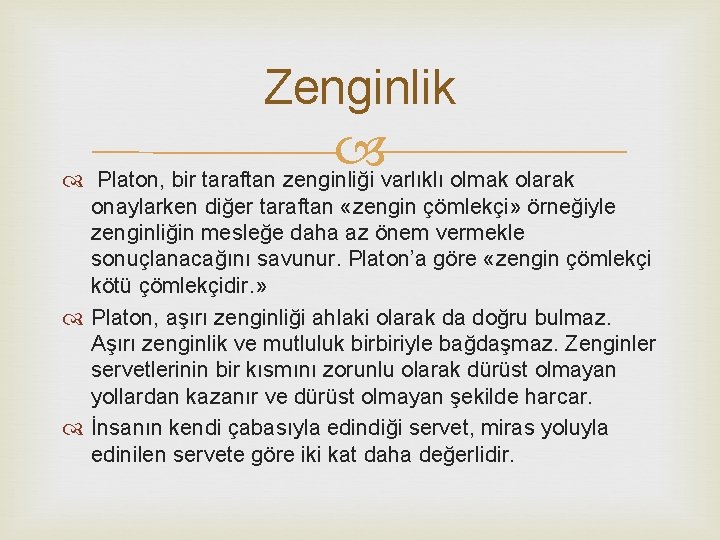 Zenginlik

Platon, bir taraftan zenginliği varlıklı olmak olarak onaylarken diğer taraftan «zengin çömlekçi» örneğiyle zenginliğin mesleğe daha az önem vermekle sonuçlanacağını savunur. Platon'a göre «zengin çömlekçi kötü çömlekçidir.»

Platon, aşırı zenginliği ahlaki olarak da doğru bulmaz. Aşırı zenginlik ve mutluluk birbiriyle bağdaşmaz. Zenginler servetlerinin bir kısmını zorunlu olarak dürüst olmayan yollardan kazanır ve dürüst olmayan şekilde harcar.

İnsanın kendi çabasıyla edindiği servet, miras yoluyla edinilen servete göre iki kat daha değerlidir.